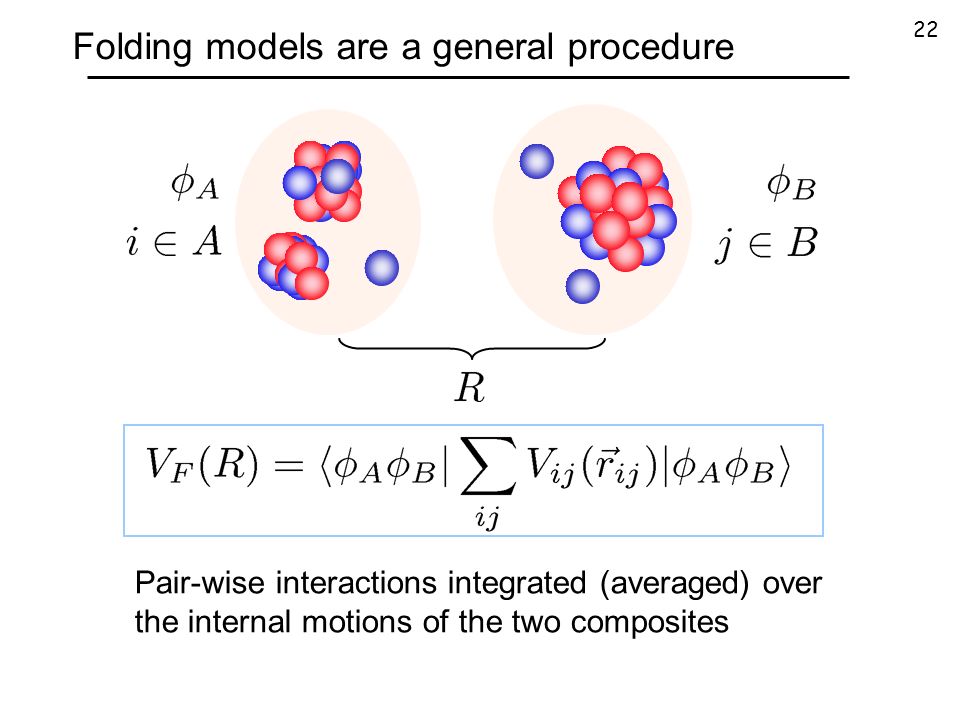 22

Folding models are a general procedure

$\phi_A$
$i \in A$

$\phi_B$
$j \in B$

$R$

$V_F(R) = \langle \phi_A \phi_B | \sum_{ij} V_{ij}(\vec{r}_{ij}) | \phi_A \phi_B \rangle$

Pair-wise interactions integrated (averaged) over the internal motions of the two composites